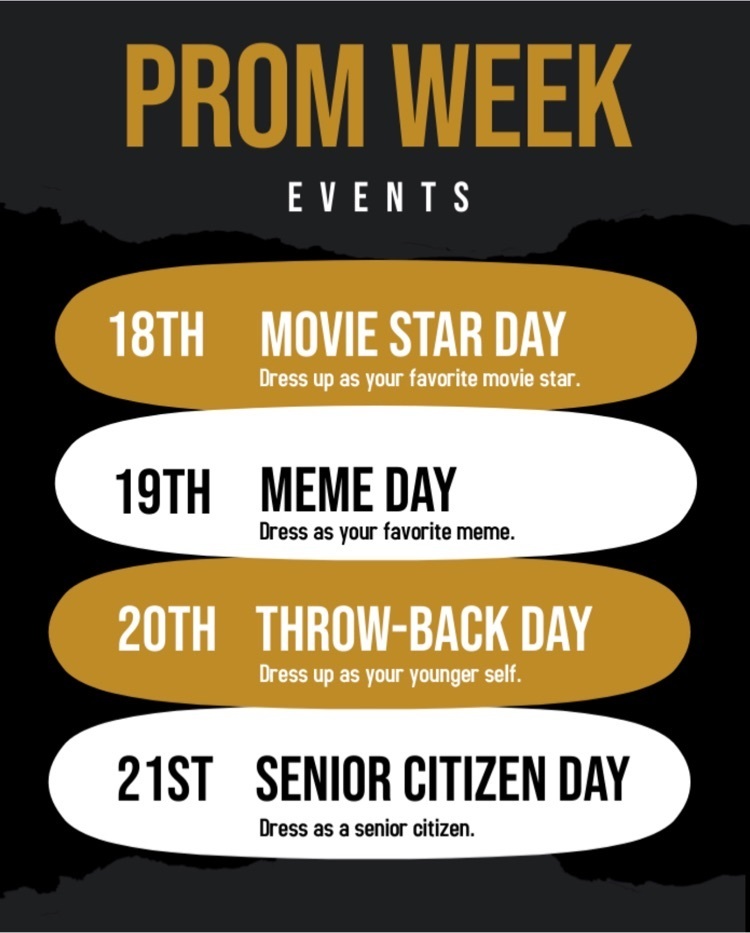 PROM WEEK

EVENTS

18TH MOVIE STAR DAY
Dress up as your favorite movie star.

19TH MEME DAY
Dress as your favorite meme.

20TH THROW-BACK DAY
Dress up as your younger self.

21ST SENIOR CITIZEN DAY
Dress as a senior citizen.